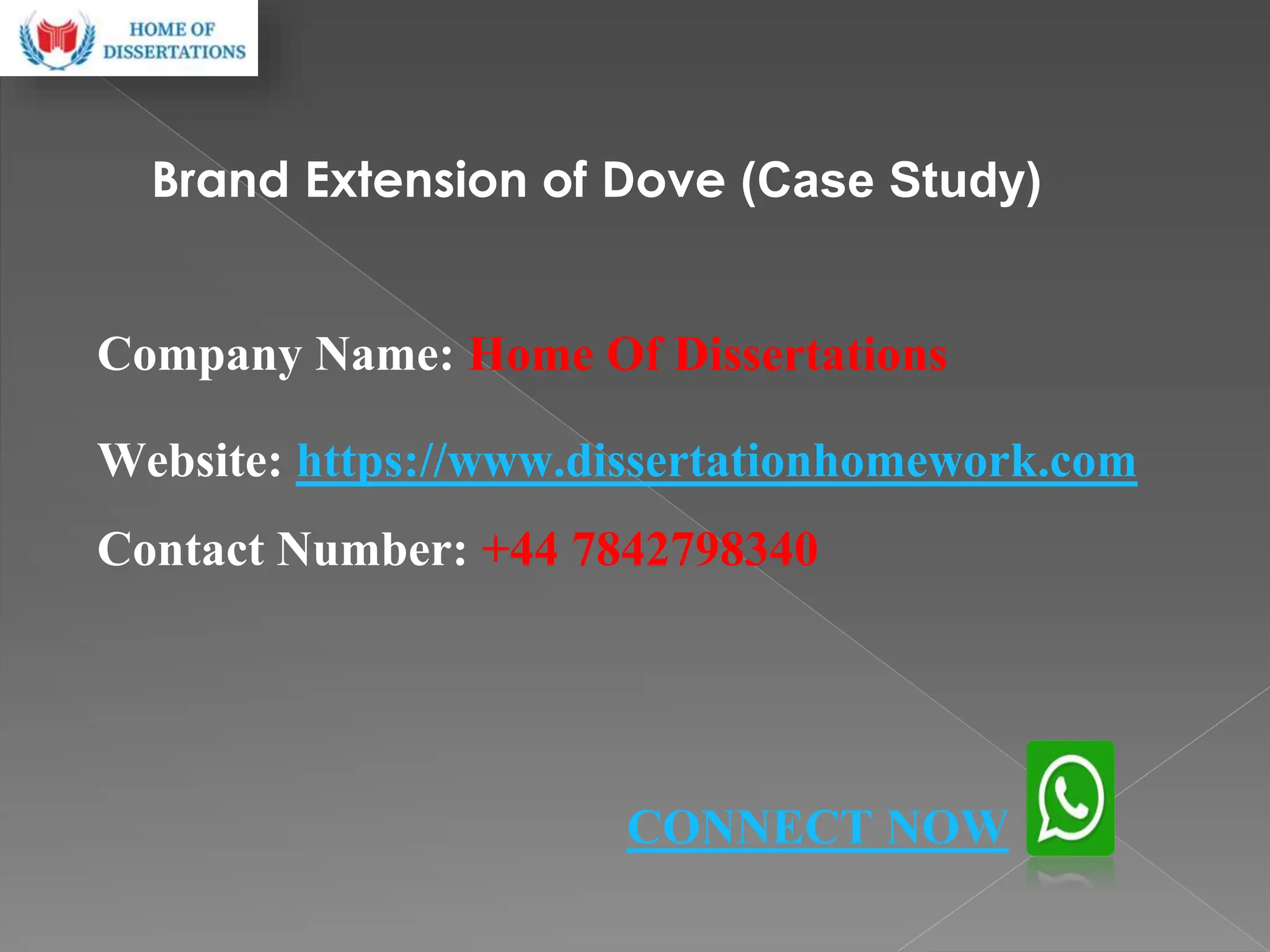 HOME OF DISSERTATIONS

Brand Extension of Dove (Case Study)

Company Name: Home Of Dissertations

Website: https://www.dissertationhomework.com

Contact Number: +44 7842798340

CONNECT NOW